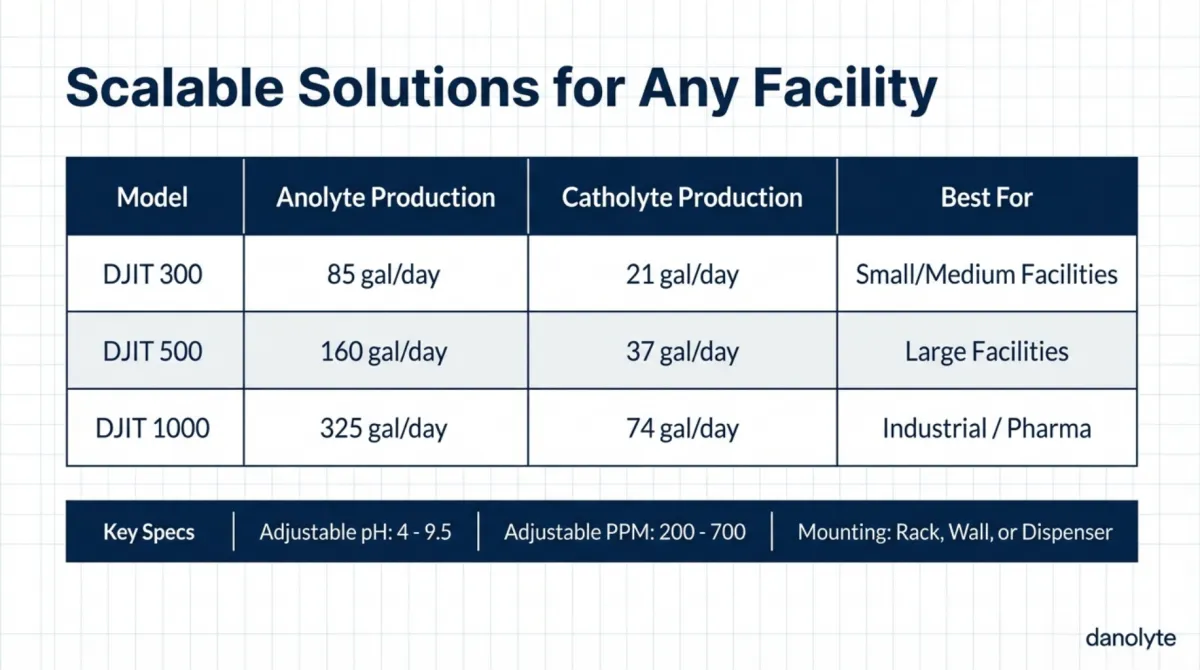 Scalable Solutions for Any Facility

| Model | Anolyte Production | Catholyte Production | Best For |
|---|---|---|---|
| DJIT 300 | 85 gal/day | 21 gal/day | Small/Medium Facilities |
| DJIT 500 | 160 gal/day | 37 gal/day | Large Facilities |
| DJIT 1000 | 325 gal/day | 74 gal/day | Industrial / Pharma |

Key Specs | Adjustable pH: 4 - 9.5 | Adjustable PPM: 200 - 700 | Mounting: Rack, Wall, or Dispenser

danolyte